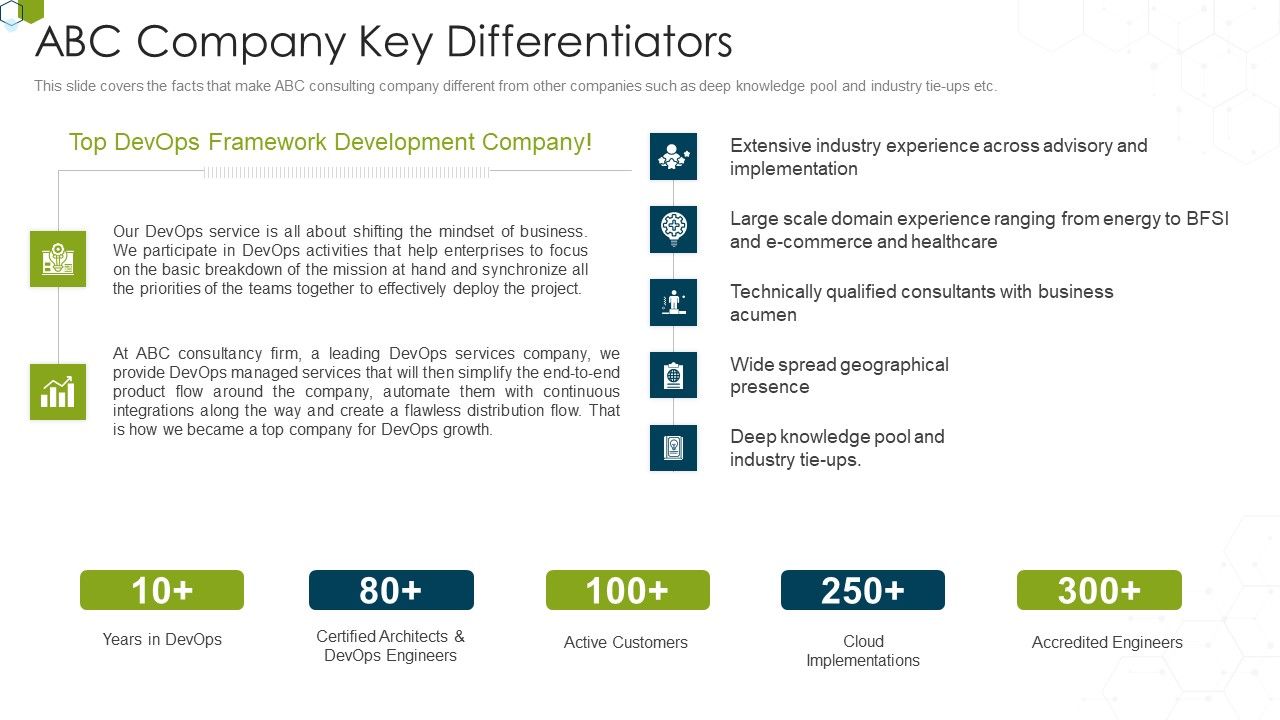 ABC Company Key Differentiators

This slide covers the facts that make ABC consulting company different from other companies such as deep knowledge pool and industry tie-ups etc.

Top DevOps Framework Development Company!

Our DevOps service is all about shifting the mindset of business. We participate in DevOps activities that help enterprises to focus on the basic breakdown of the mission at hand and synchronize all the priorities of the teams together to effectively deploy the project.

At ABC consultancy firm, a leading DevOps services company, we provide DevOps managed services that will then simplify the end-to-end product flow around the company, automate them with continuous integrations along the way and create a flawless distribution flow. That is how we became a top company for DevOps growth.

Extensive industry experience across advisory and implementation

Large scale domain experience ranging from energy to BFSI and e-commerce and healthcare

Technically qualified consultants with business acumen

Wide spread geographical presence

Deep knowledge pool and industry tie-ups.

10+
Years in DevOps

80+
Certified Architects & DevOps Engineers

100+
Active Customers

250+
Cloud Implementations

300+
Accredited Engineers